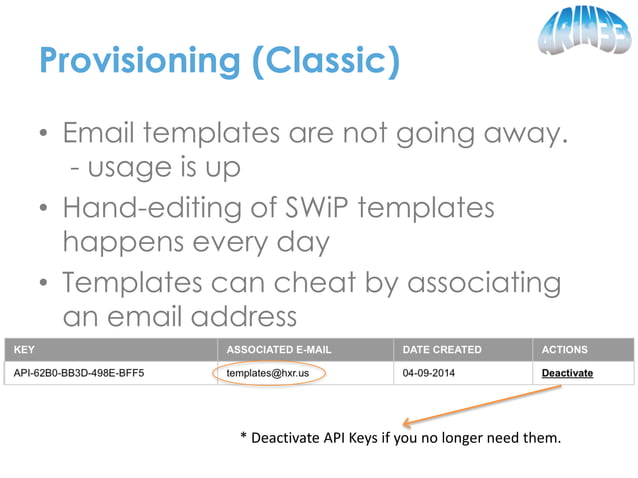 ARIN33

Provisioning (Classic)

• Email templates are not going away.
- usage is up

• Hand-editing of SWiP templates happens every day

• Templates can cheat by associating an email address

| KEY | ASSOCIATED E-MAIL | DATE CREATED | ACTIONS |
|---|---|---|---|
| API-62B0-BB3D-498E-BFF5 | templates@hxr.us | 04-09-2014 | Deactivate |

* Deactivate API Keys if you no longer need them.